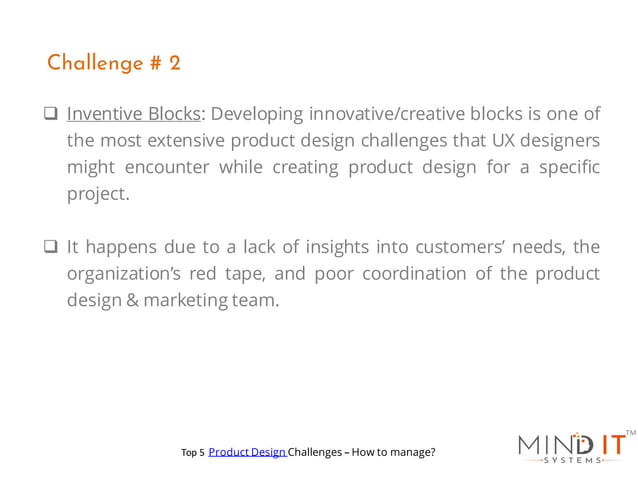 Challenge # 2

❑ Inventive Blocks: Developing innovative/creative blocks is one of the most extensive product design challenges that UX designers might encounter while creating product design for a specific project.

❑ It happens due to a lack of insights into customers' needs, the organization's red tape, and poor coordination of the product design & marketing team.

Top 5 Product Design Challenges – How to manage?

MIND IT™
SYSTEMS